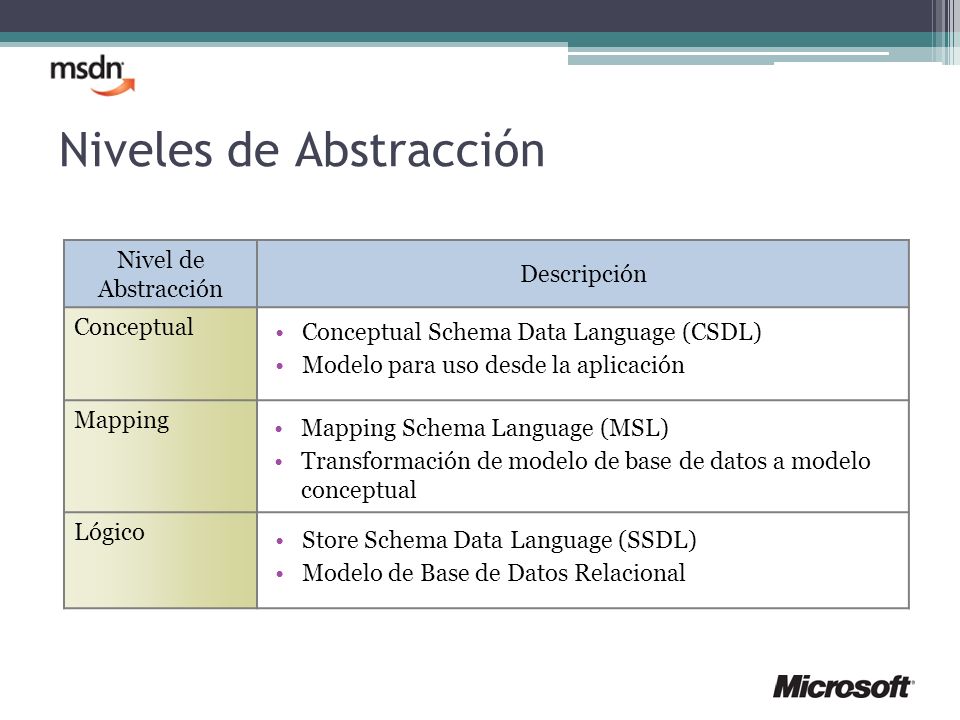 msdn

Niveles de Abstracción

| Nivel de Abstracción | Descripción |
|---|---|
| Conceptual | • Conceptual Schema Data Language (CSDL) • Modelo para uso desde la aplicación |
| Mapping | • Mapping Schema Language (MSL) • Transformación de modelo de base de datos a modelo conceptual |
| Lógico | • Store Schema Data Language (SSDL) • Modelo de Base de Datos Relacional |

Microsoft